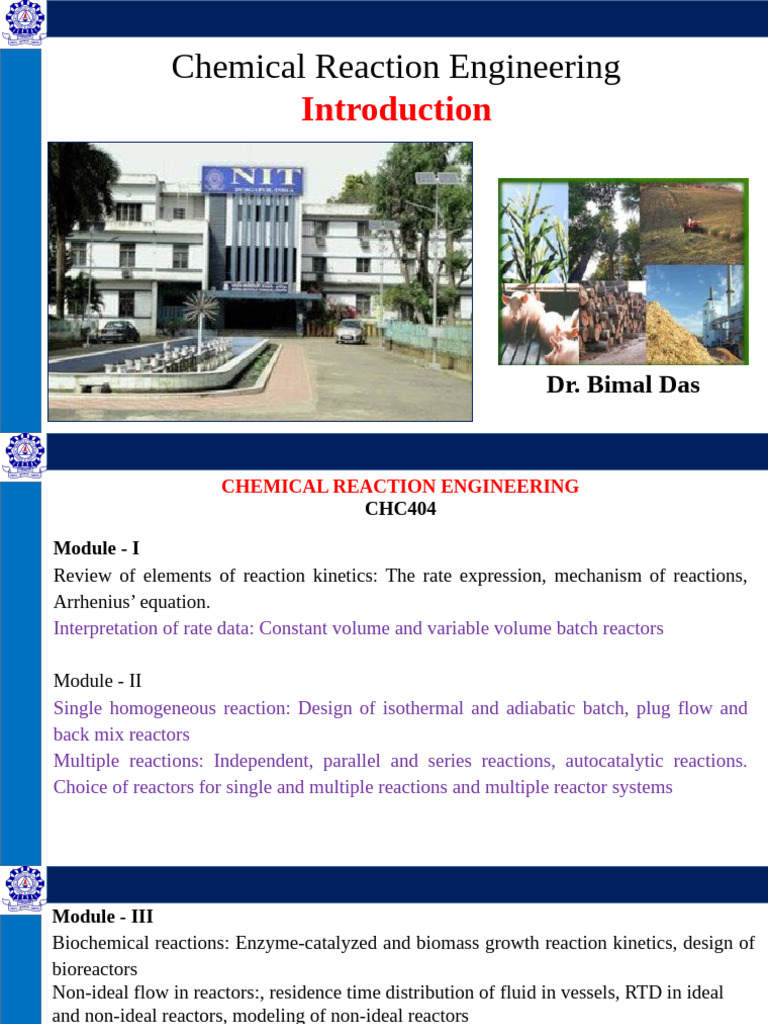 Chemical Reaction Engineering
Introduction

NIT
DURGAPUR, INDIA

Dr. Bimal Das

CHEMICAL REACTION ENGINEERING
CHC404

Module - I
Review of elements of reaction kinetics: The rate expression, mechanism of reactions, Arrhenius' equation.
Interpretation of rate data: Constant volume and variable volume batch reactors

Module - II
Single homogeneous reaction: Design of isothermal and adiabatic batch, plug flow and back mix reactors
Multiple reactions: Independent, parallel and series reactions, autocatalytic reactions. Choice of reactors for single and multiple reactions and multiple reactor systems

Module - III
Biochemical reactions: Enzyme-catalyzed and biomass growth reaction kinetics, design of bioreactors
Non-ideal flow in reactors:, residence time distribution of fluid in vessels, RTD in ideal and non-ideal reactors, modeling of non-ideal reactors